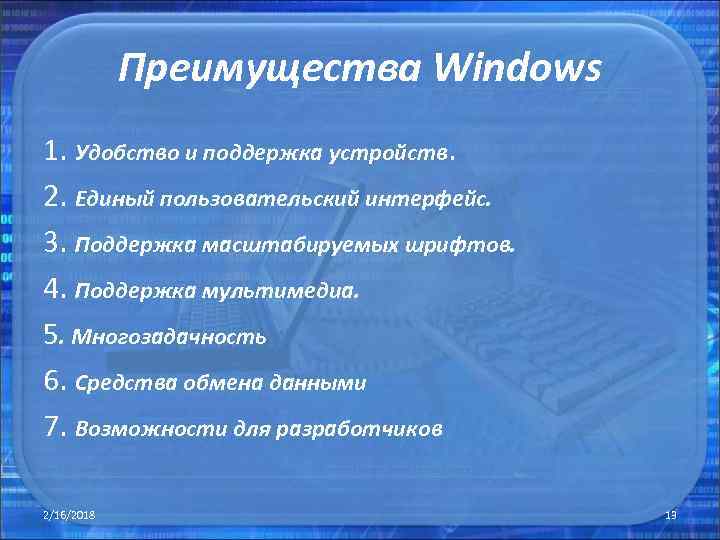 Преимущества Windows

1. Удобство и поддержка устройств.

2. Единый пользовательский интерфейс.

3. Поддержка масштабируемых шрифтов.

4. Поддержка мультимедиа.

5. Многозадачность

6. Средства обмена данными

7. Возможности для разработчиков

2/16/2018

19